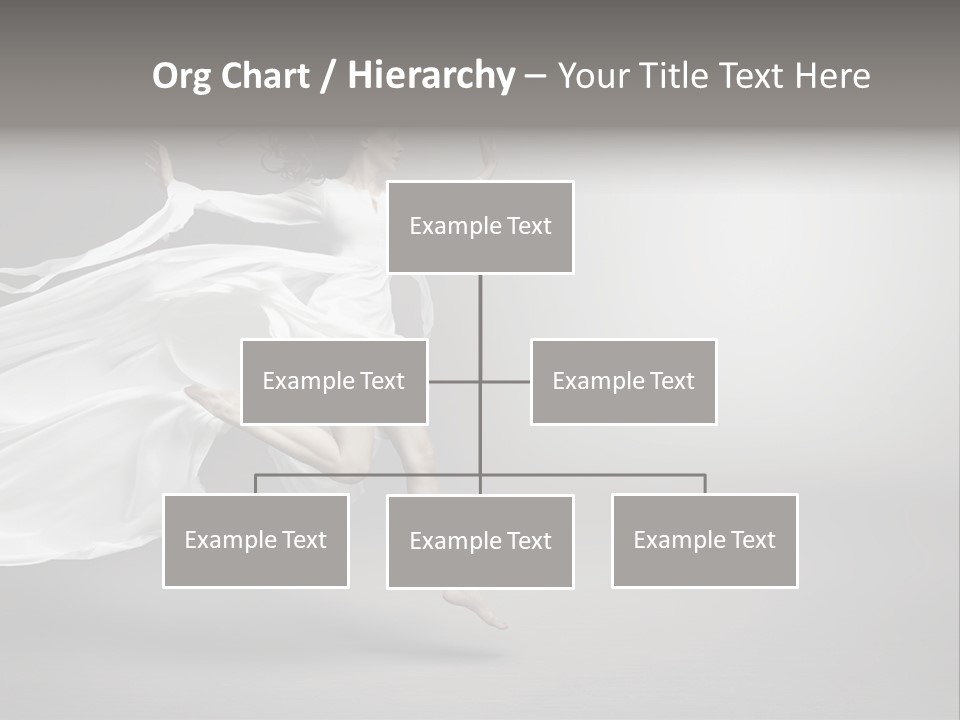 Org Chart / Hierarchy – Your Title Text Here

Example Text

Example Text

Example Text

Example Text

Example Text

Example Text